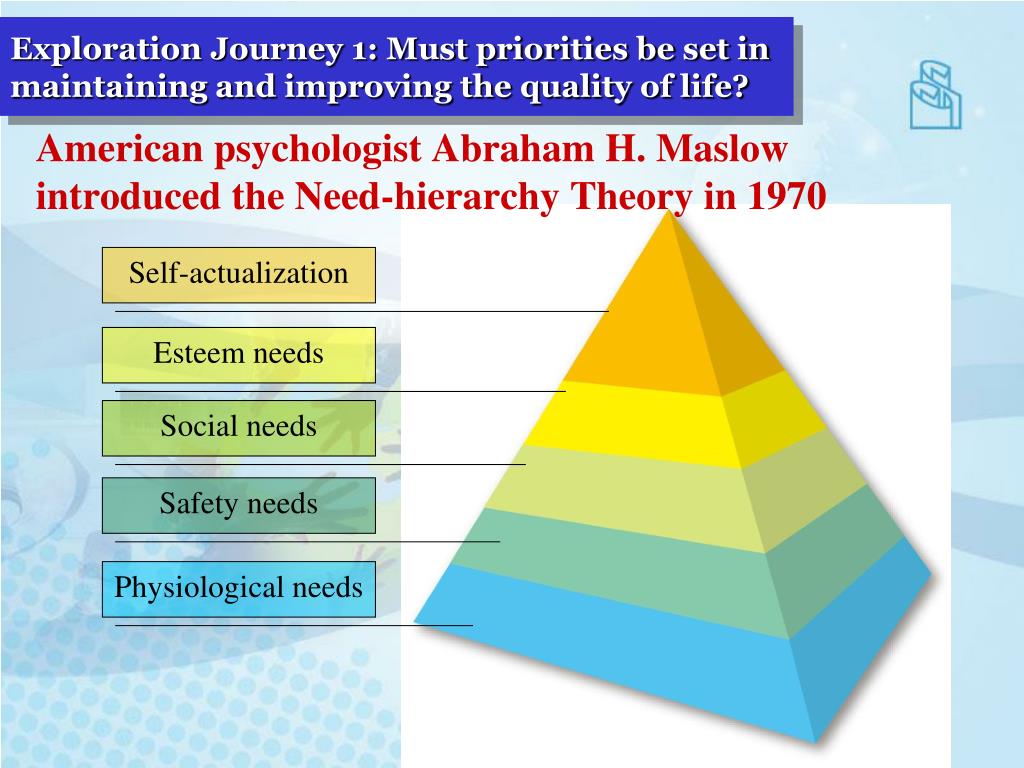 Exploration Journey 1: Must priorities be set in maintaining and improving the quality of life?

American psychologist Abraham H. Maslow introduced the Need-hierarchy Theory in 1970

Self-actualization

Esteem needs

Social needs

Safety needs

Physiological needs